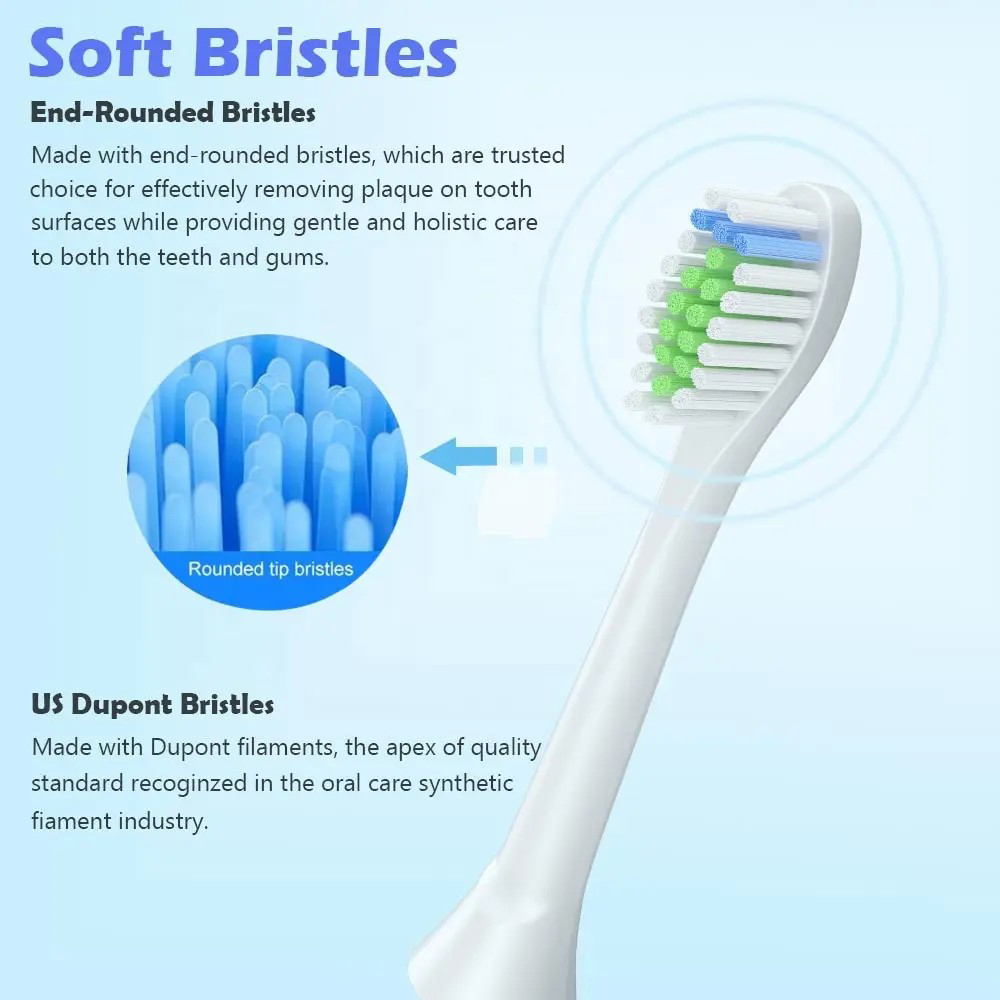 Soft Bristles

End-Rounded Bristles

Made with end-rounded bristles, which are trusted choice for effectively removing plaque on tooth surfaces while providing gentle and holistic care to both the teeth and gums.

Rounded tip bristles

US Dupont Bristles

Made with Dupont filaments, the apex of quality standard recognized in the oral care synthetic fiament industry.